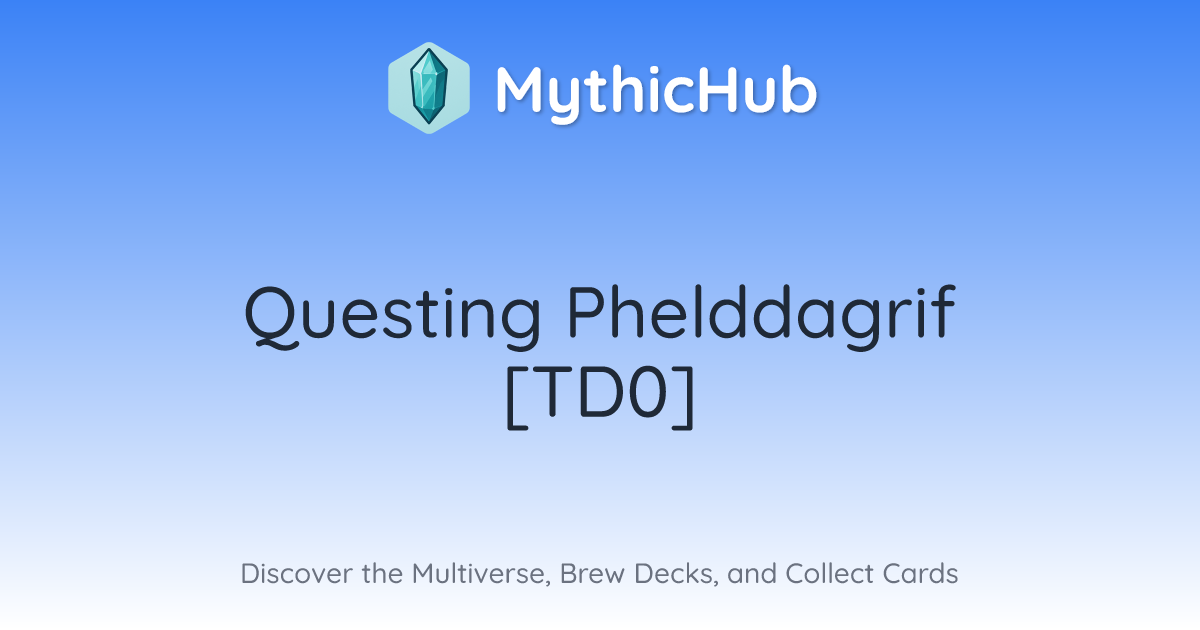 MythicHub

Questing Phelddagrif [TD0]

Discover the Multiverse, Brew Decks, and Collect Cards